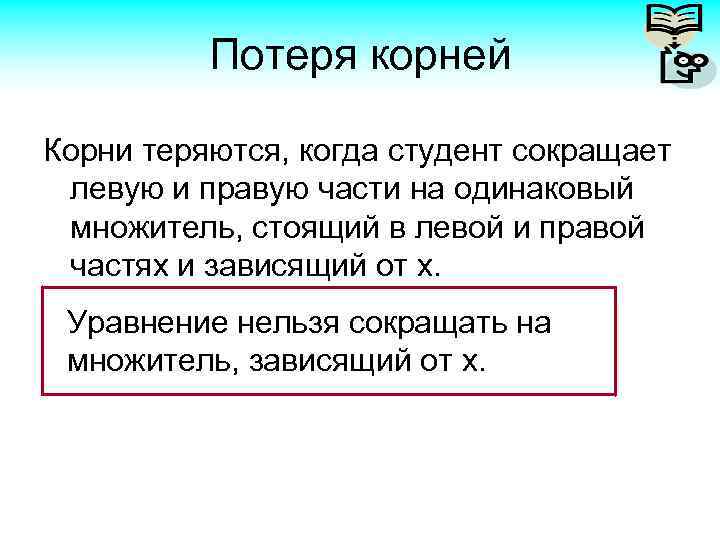 Потеря корней

Корни теряются, когда студент сокращает левую и правую части на одинаковый множитель, стоящий в левой и правой частях и зависящий от х.

Уравнение нельзя сокращать на множитель, зависящий от х.